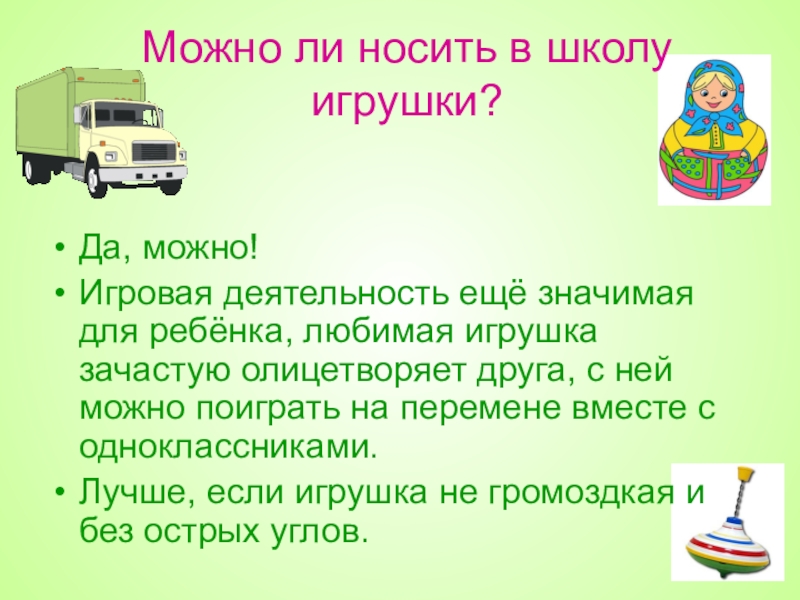 Можно ли носить в школу игрушки?

• Да, можно!
• Игровая деятельность ещё значимая для ребёнка, любимая игрушка зачастую олицетворяет друга, с ней можно поиграть на перемене вместе с одноклассниками.
• Лучше, если игрушка не громоздкая и без острых углов.